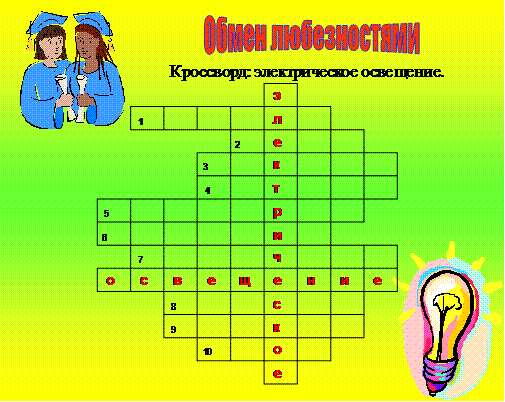 Обмен любезностями

Кроссворд: электрическое освещение.

э
1 л
2 е
3 к
4 т
5 р
6 и
7 ч
о с в е щ е н и е
8 с
9 к
10 о
е